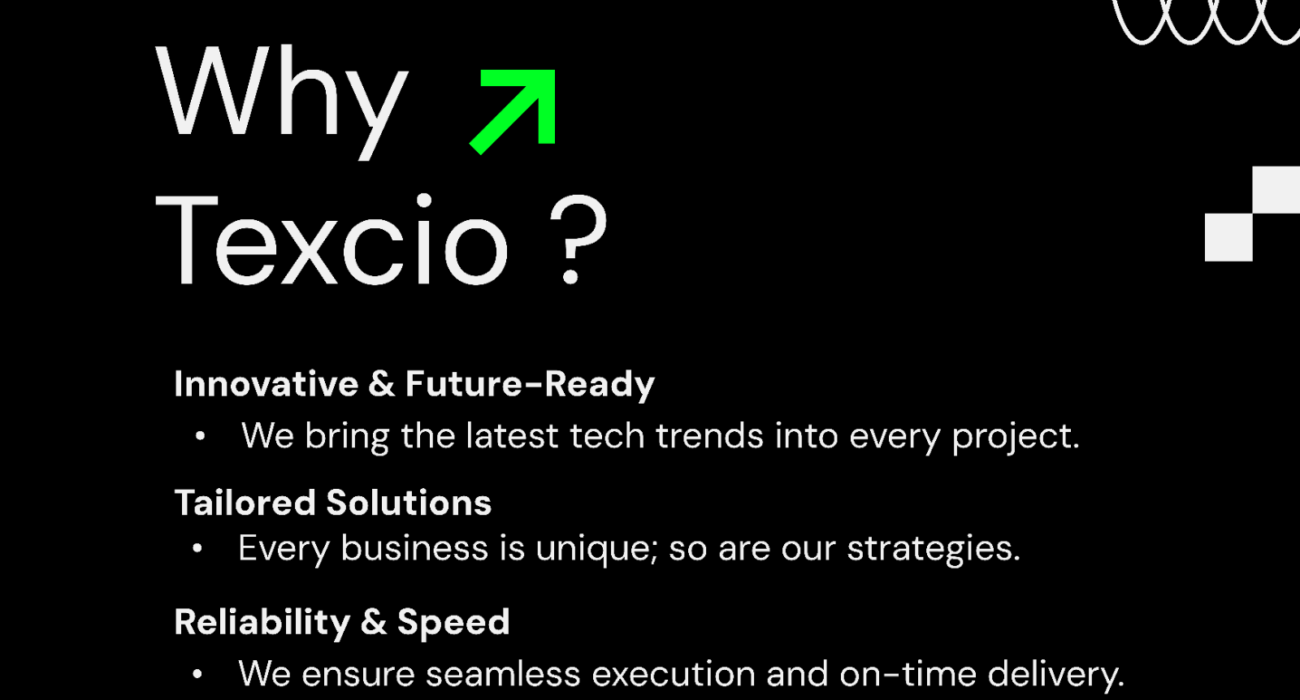 Why
Texcio ?

Innovative & Future-Ready
• We bring the latest tech trends into every project.

Tailored Solutions
• Every business is unique; so are our strategies.

Reliability & Speed
• We ensure seamless execution and on-time delivery.